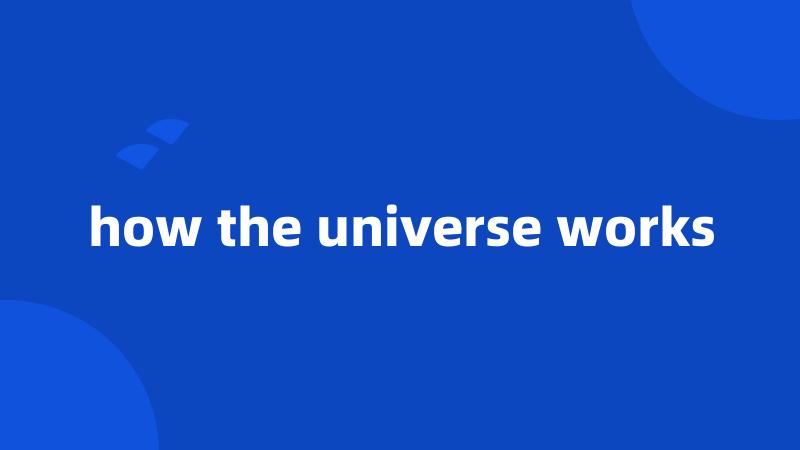 how the universe works